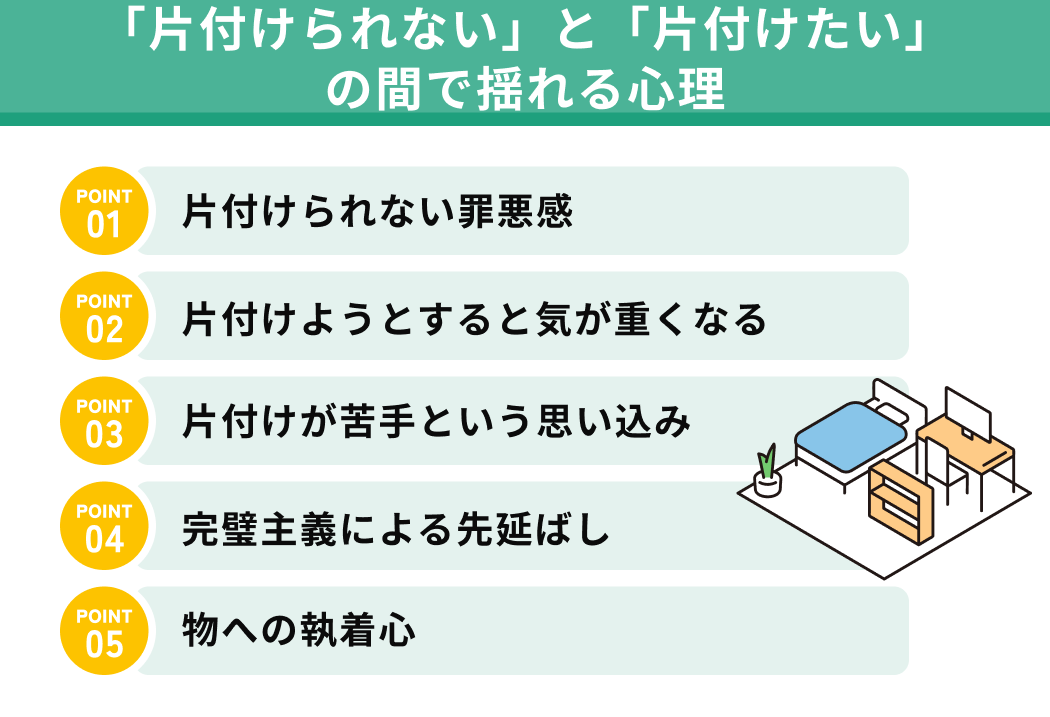 「片付けられない」と「片付けたい」の間で揺れる心理

POINT 01 片付けられない罪悪感

POINT 02 片付けようとすると気が重くなる

POINT 03 片付けが苦手という思い込み

POINT 04 完璧主義による先延ばし

POINT 05 物への執着心